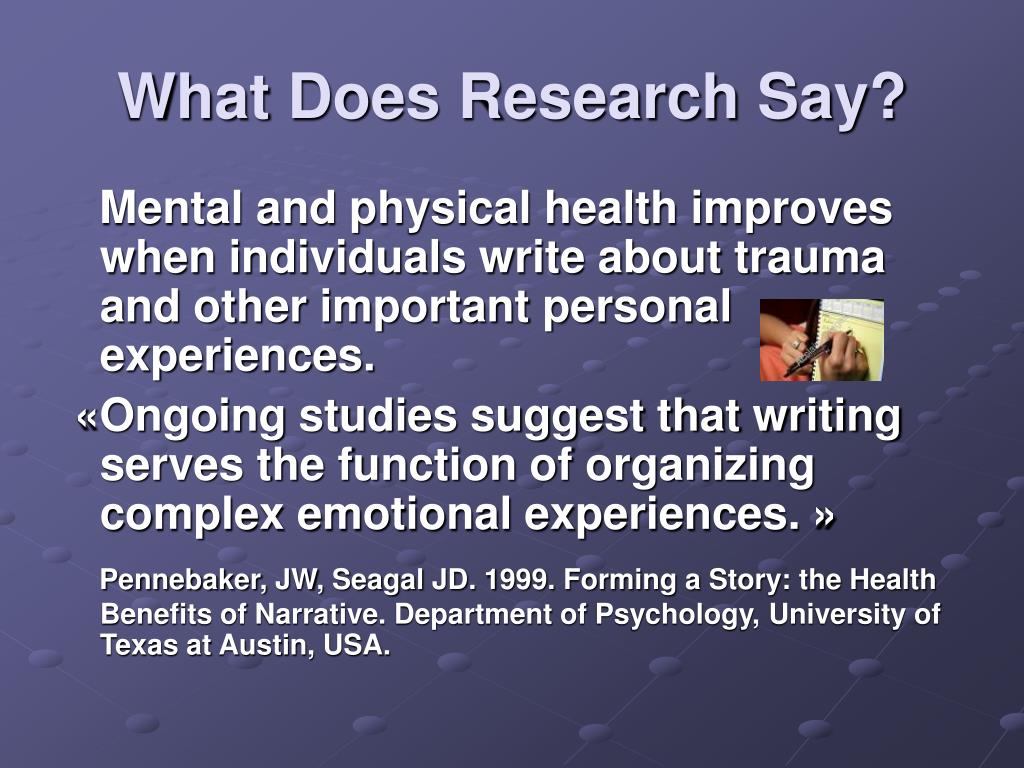 What Does Research Say?

Mental and physical health improves when individuals write about trauma and other important personal experiences.

«Ongoing studies suggest that writing serves the function of organizing complex emotional experiences. »

Pennebaker, JW, Seagal JD. 1999. Forming a Story: the Health Benefits of Narrative. Department of Psychology, University of Texas at Austin, USA.